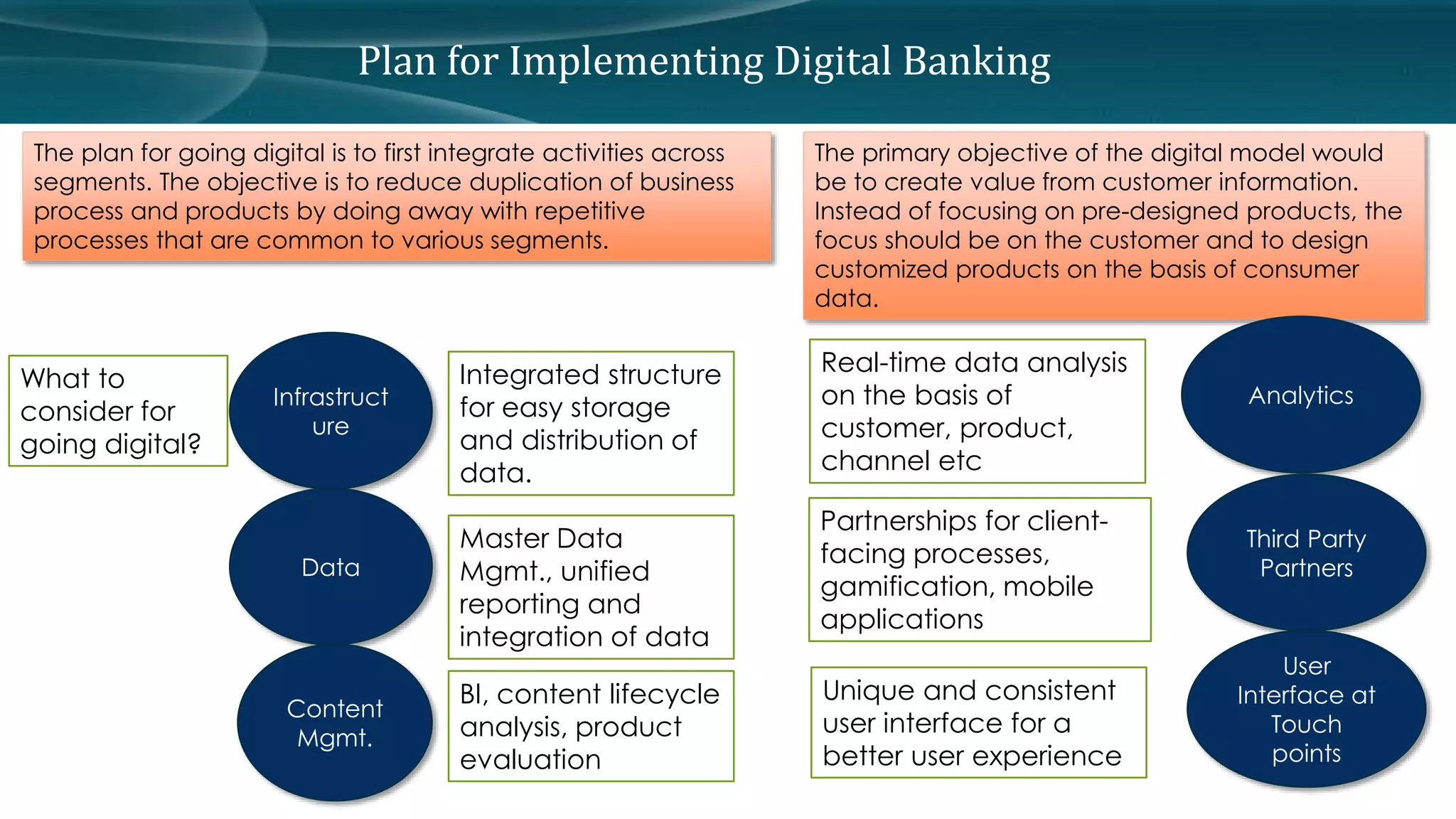 Plan for Implementing Digital Banking

The plan for going digital is to first integrate activities across segments. The objective is to reduce duplication of business process and products by doing away with repetitive processes that are common to various segments.

The primary objective of the digital model would be to create value from customer information. Instead of focusing on pre-designed products, the focus should be on the customer and to design customized products on the basis of consumer data.

What to consider for going digital?

Infrastruct ure

Integrated structure for easy storage and distribution of data.

Data

Master Data Mgmt., unified reporting and integration of data

Content Mgmt.

BI, content lifecycle analysis, product evaluation

Real-time data analysis on the basis of customer, product, channel etc

Analytics

Partnerships for client-facing processes, gamification, mobile applications

Third Party Partners

Unique and consistent user interface for a better user experience

User Interface at Touch points